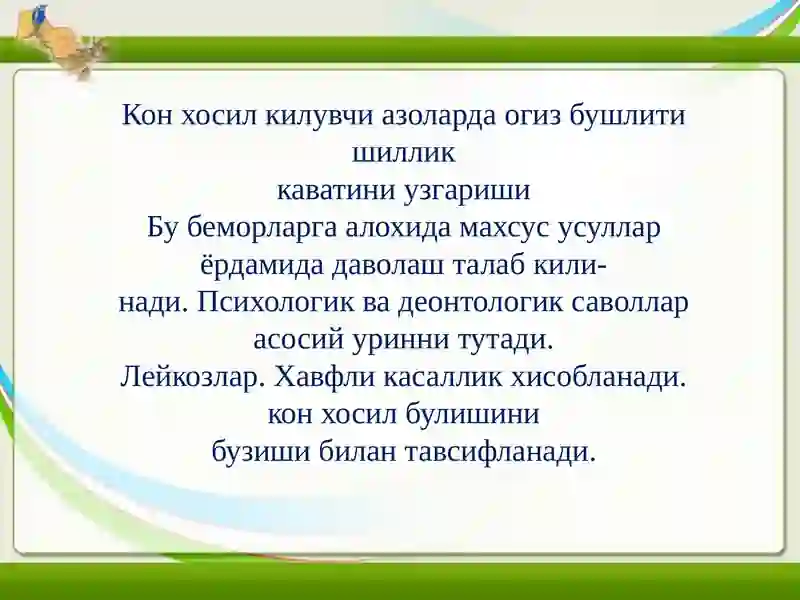 Кон хосил килувчи азоларда огиз бушлити шиллик
каватини узгариши
Бу беморларга алохида махсус усуллар ёрдамида даволаш талаб килинади. Психологик ва деонтологик саволлар асосий уринни тутади.
Лейкозлар. Хавфли касаллик хисобланади. кон хосил булишини
бузиши билан тавсифланади.